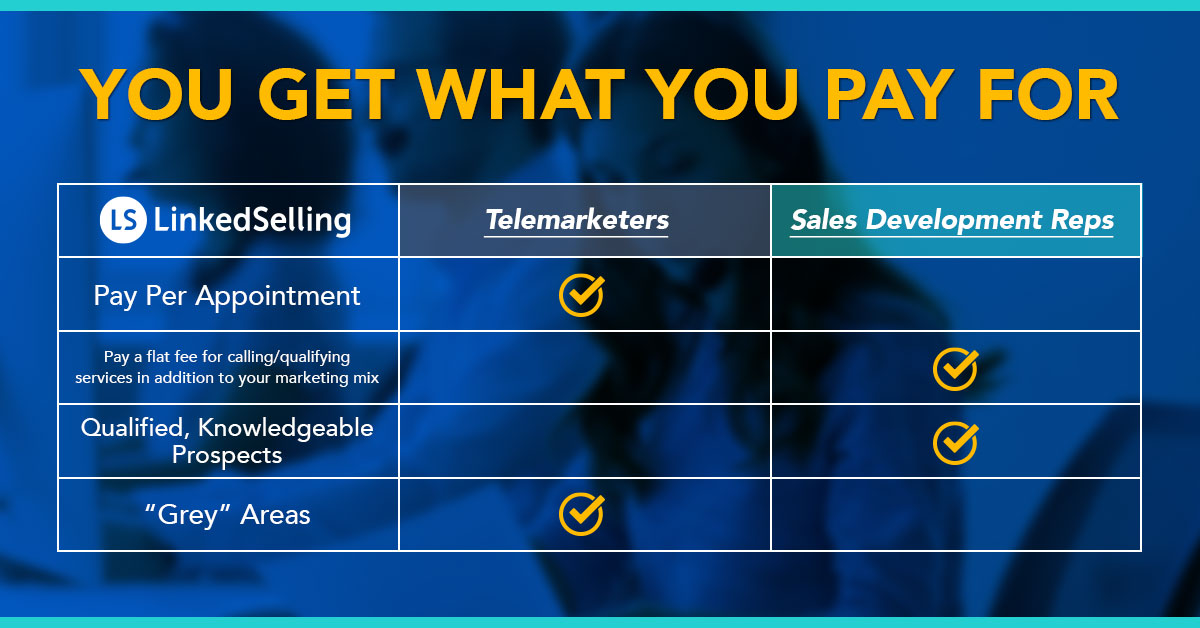 YOU GET WHAT YOU PAY FOR

| LS LinkedSelling | Telemarketers | Sales Development Reps |
|---|---|---|
| Pay Per Appointment | ✓ | |
| Pay a flat fee for calling/qualifying services in addition to your marketing mix | | ✓ |
| Qualified, Knowledgeable Prospects | | ✓ |
| “Grey” Areas | ✓ | |